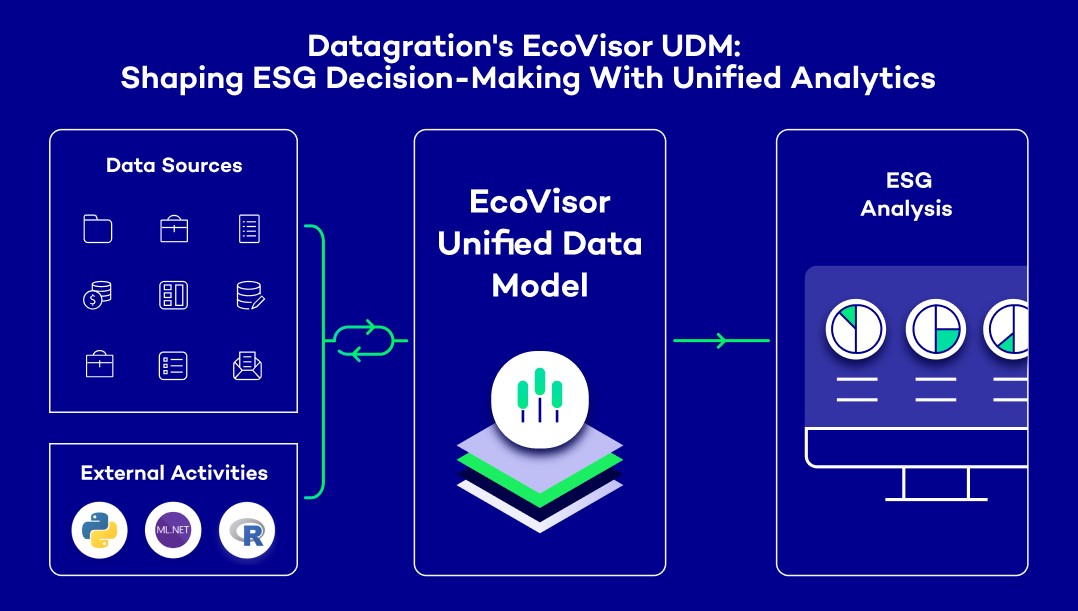 Datagration's EcoVisor UDM:
Shaping ESG Decision-Making With Unified Analytics

Data Sources

External Activities

ML.NET

R

EcoVisor Unified Data Model

ESG Analysis